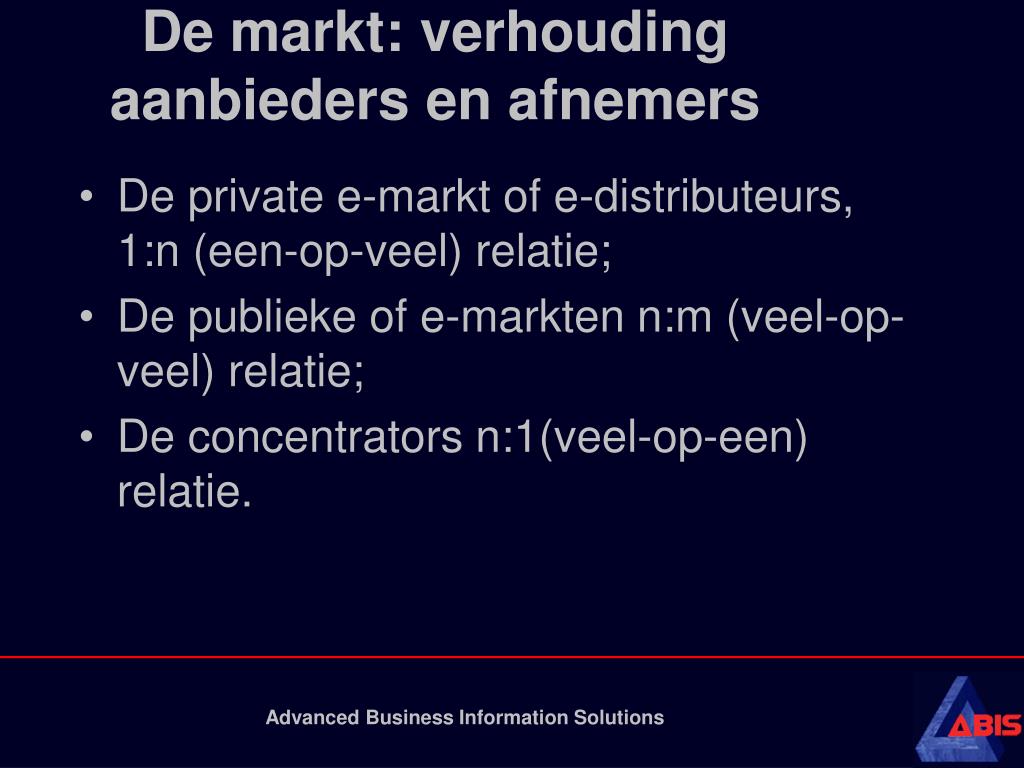 De markt: verhouding aanbieders en afnemers

• De private e-markt of e-distributeurs, 1:n (een-op-veel) relatie;
• De publieke of e-markten n:m (veel-op-veel) relatie;
• De concentrators n:1(veel-op-een) relatie.

Advanced Business Information Solutions

ABIS